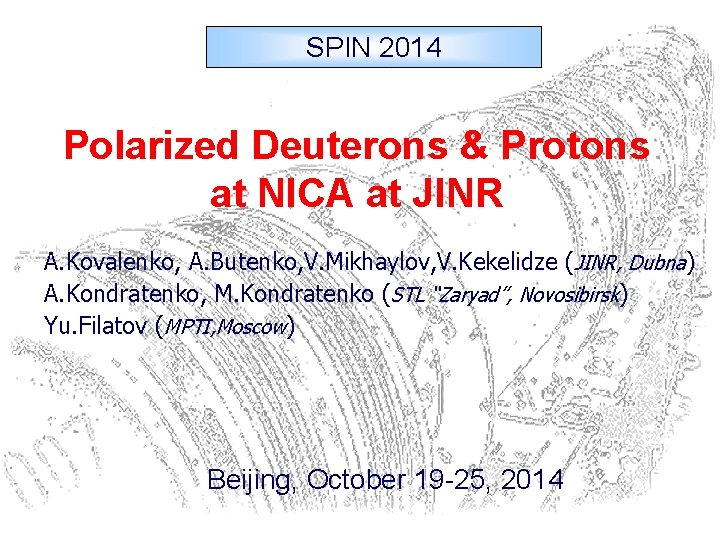 SPIN 2014

Polarized Deuterons & Protons at NICA at JINR

A.Kovalenko, A.Butenko,V.Mikhaylov,V.Kekelidze (JINR, Dubna)
A.Kondratenko, M.Kondratenko (STL "Zaryad", Novosibirsk)
Yu.Filatov (MPTI,Moscow)

Beijing, October 19-25, 2014